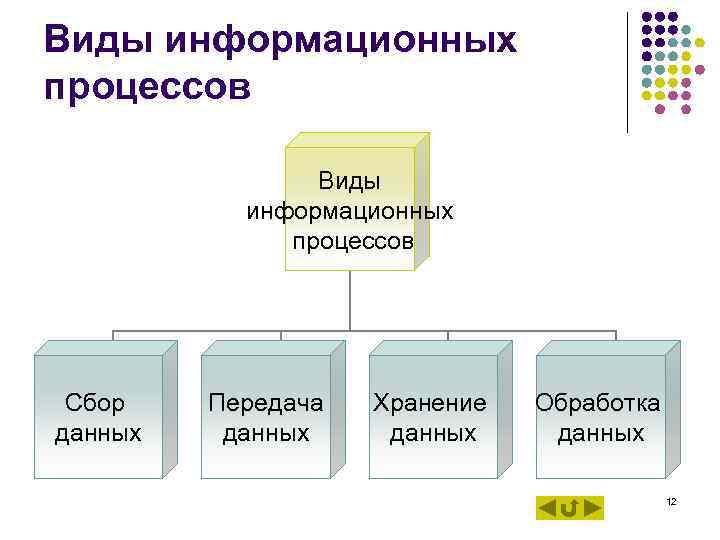 Виды информационных процессов

Виды информационных процессов

Сбор данных

Передача данных

Хранение данных

Обработка данных

12